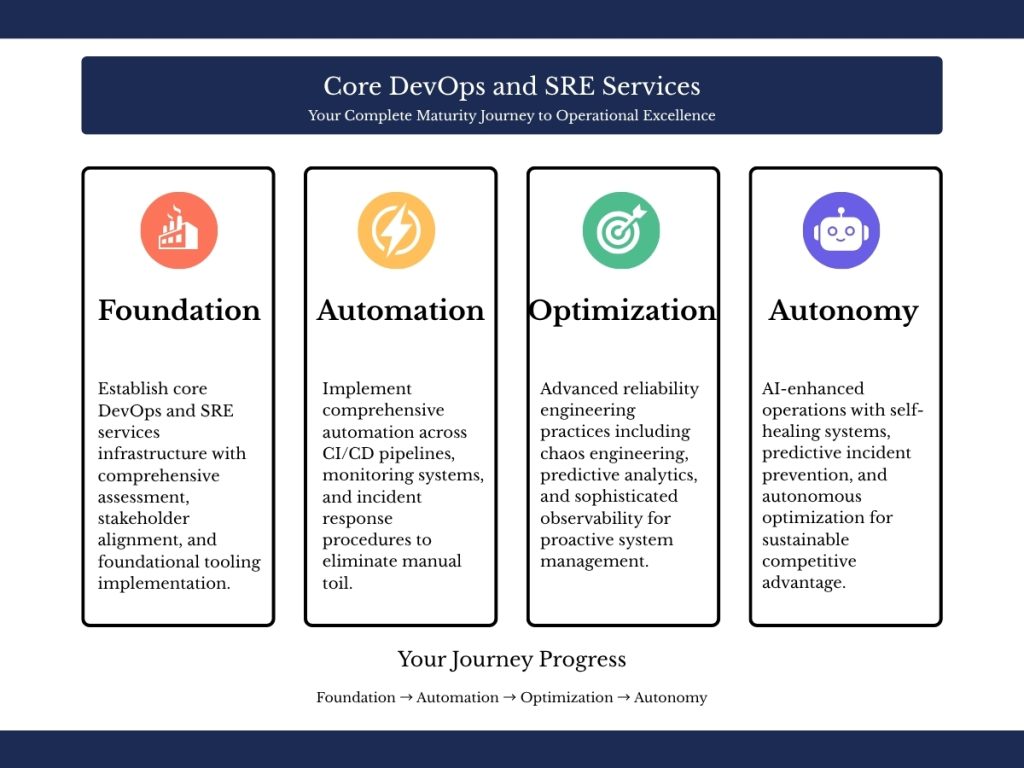 Core DevOps and SRE Services
Your Complete Maturity Journey to Operational Excellence

Foundation

Establish core DevOps and SRE services infrastructure with comprehensive assessment, stakeholder alignment, and foundational tooling implementation.

Automation

Implement comprehensive automation across CI/CD pipelines, monitoring systems, and incident response procedures to eliminate manual toil.

Optimization

Advanced reliability engineering practices including chaos engineering, predictive analytics, and sophisticated observability for proactive system management.

Autonomy

AI-enhanced operations with self-healing systems, predictive incident prevention, and autonomous optimization for sustainable competitive advantage.

Your Journey Progress

Foundation → Automation → Optimization → Autonomy